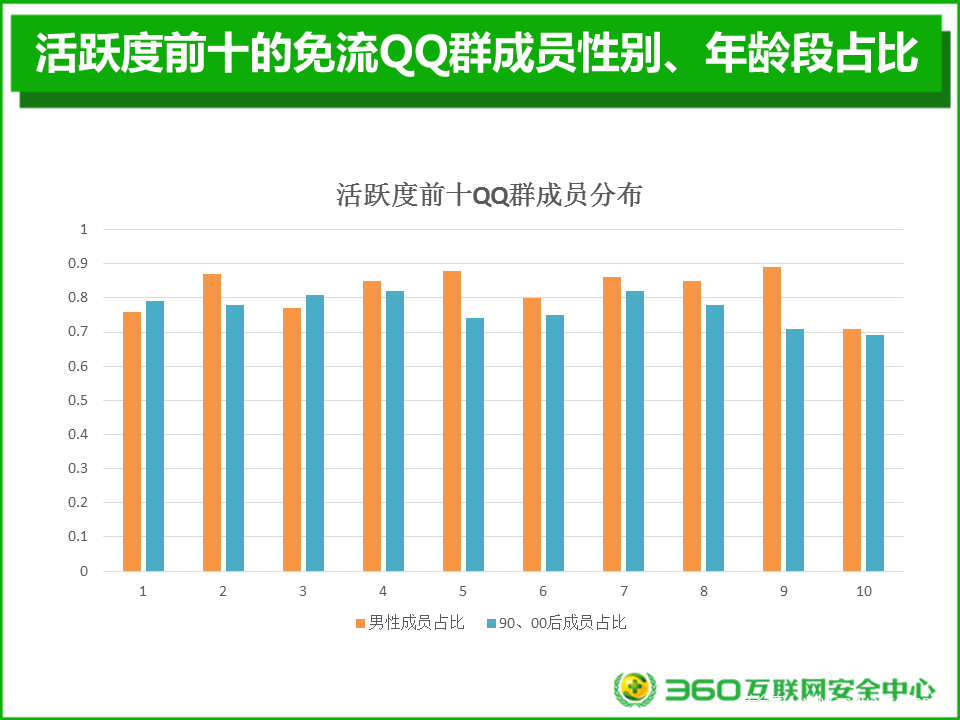 活跃度前十的免流QQ群成员性别、年龄段占比

活跃度前十QQ群成员分布

1
0.9
0.8
0.7
0.6
0.5
0.4
0.3
0.2
0.1
0

1 2 3 4 5 6 7 8 9 10

男性成员占比 90、00后成员占比

360互联网安全中心